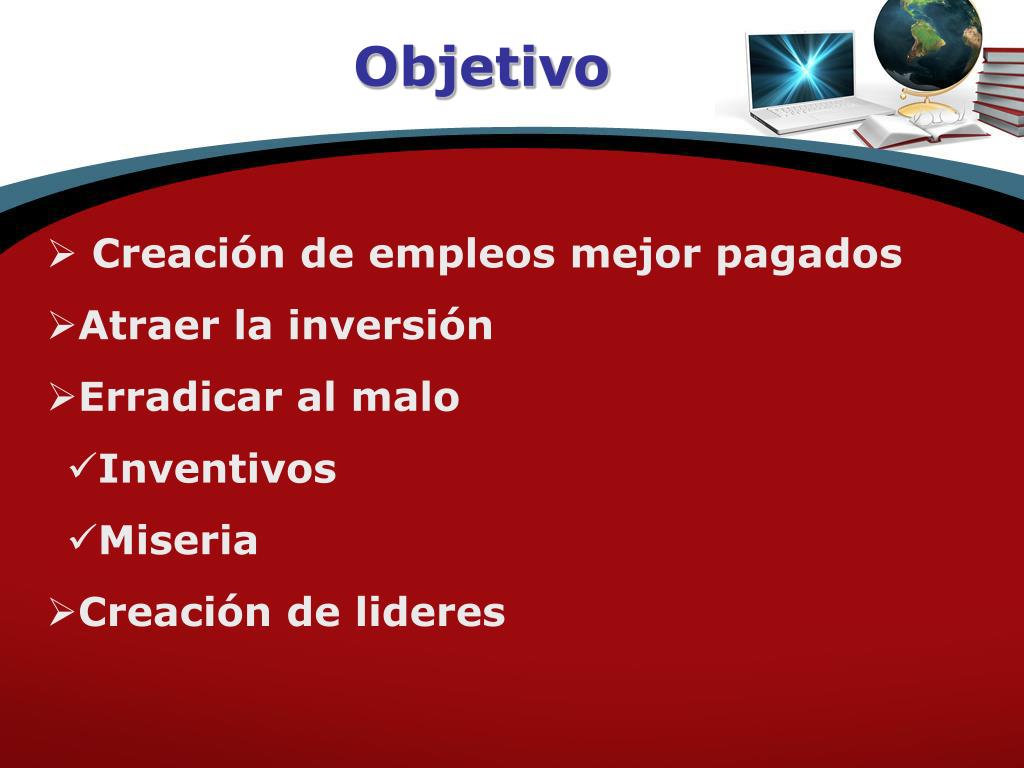 Objetivo

➢ Creación de empleos mejor pagados

➢Atraer la inversión

➢Erradicar al malo

✓Inventivos

✓Miseria

➢Creación de lideres